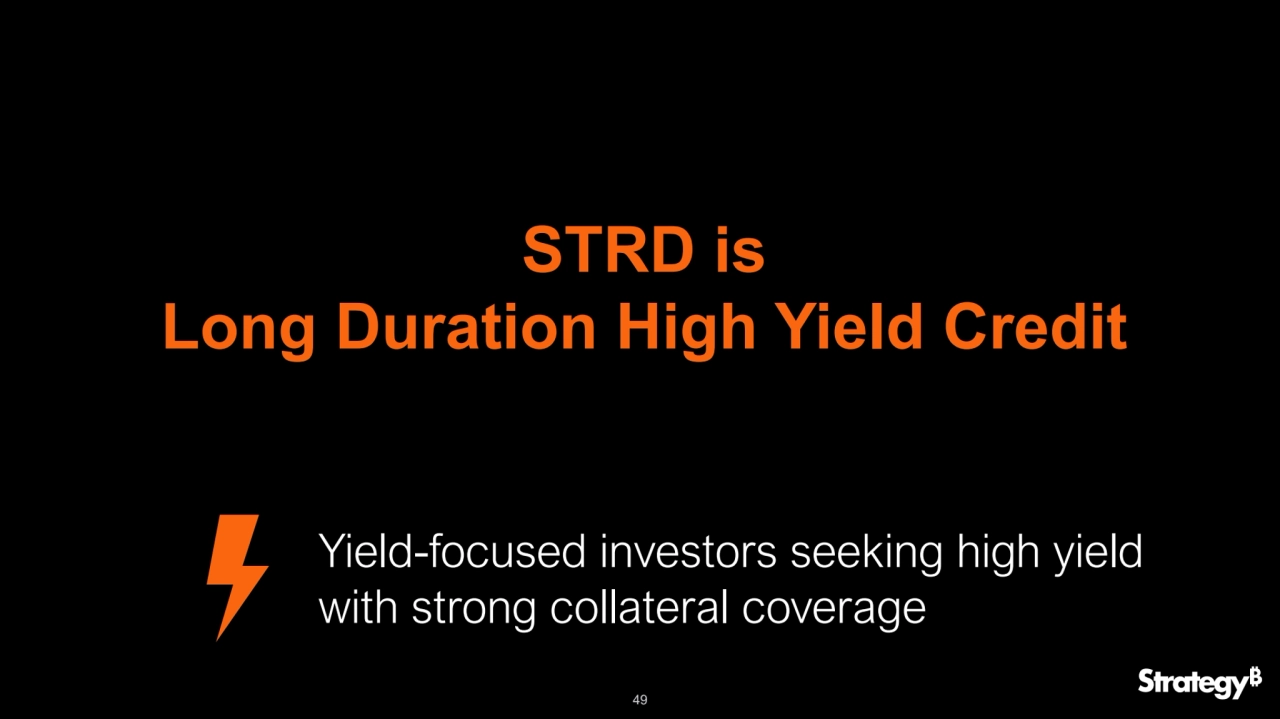 STRD is
Long Duration High Yield Credit

Yield-focused investors seeking high yield with strong collateral coverage

49

Strategy₿